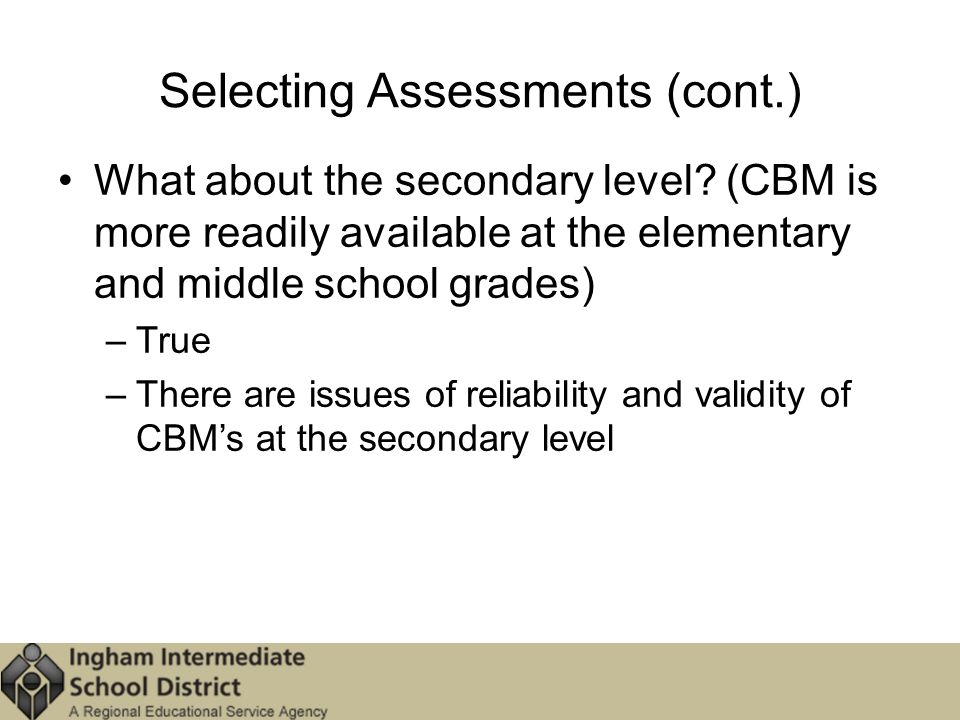 Selecting Assessments (cont.)

• What about the secondary level? (CBM is more readily available at the elementary and middle school grades)

– True

– There are issues of reliability and validity of CBM's at the secondary level

Ingham Intermediate School District
A Regional Educational Service Agency